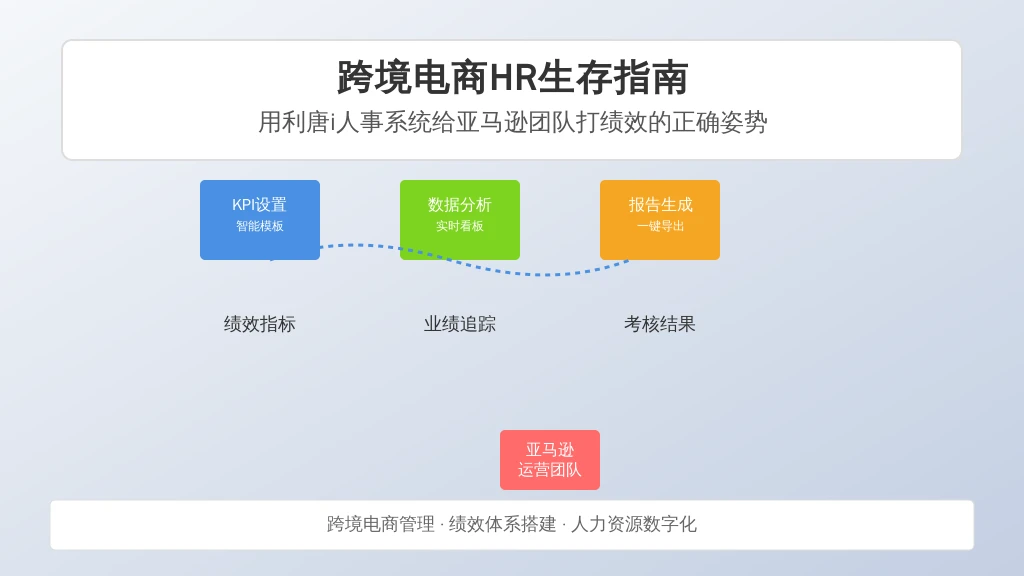 跨境电商HR生存指南
用利唐i人事系统给亚马逊团队打绩效的正确姿势

KPI设置
智能模板

数据分析
实时看板

报告生成
一键导出

绩效指标

业绩追踪

考核结果

亚马逊
运营团队

跨境电商管理 · 绩效体系搭建 · 人力资源数字化